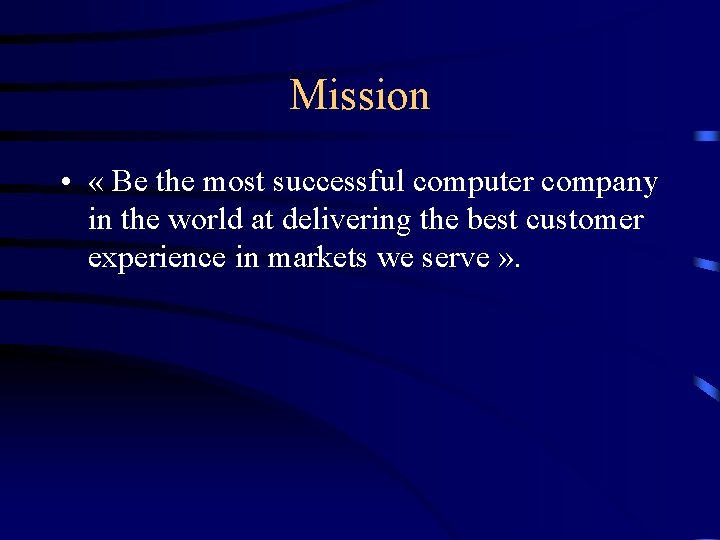 Mission

• « Be the most successful computer company in the world at delivering the best customer experience in markets we serve ».